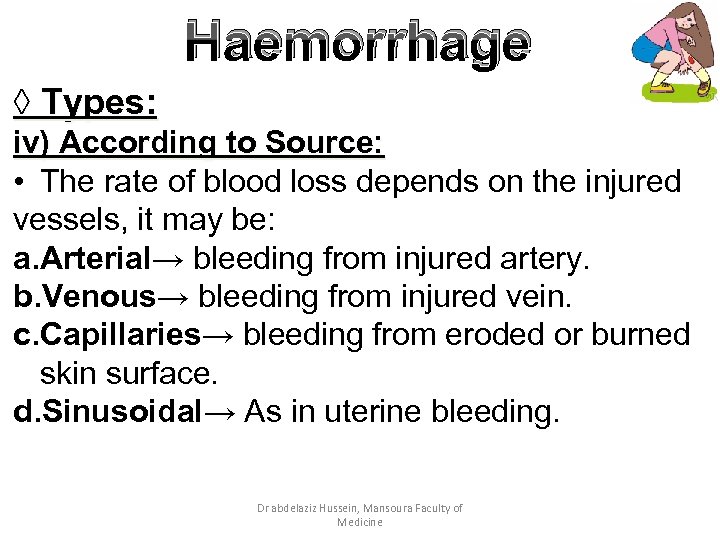 Haemorrhage

◊ Types:

iv) According to Source:

• The rate of blood loss depends on the injured vessels, it may be:

a.Arterial→ bleeding from injured artery.

b.Venous→ bleeding from injured vein.

c.Capillaries→ bleeding from eroded or burned skin surface.

d.Sinusoidal→ As in uterine bleeding.

Dr abdelaziz Hussein, Mansoura Faculty of Medicine